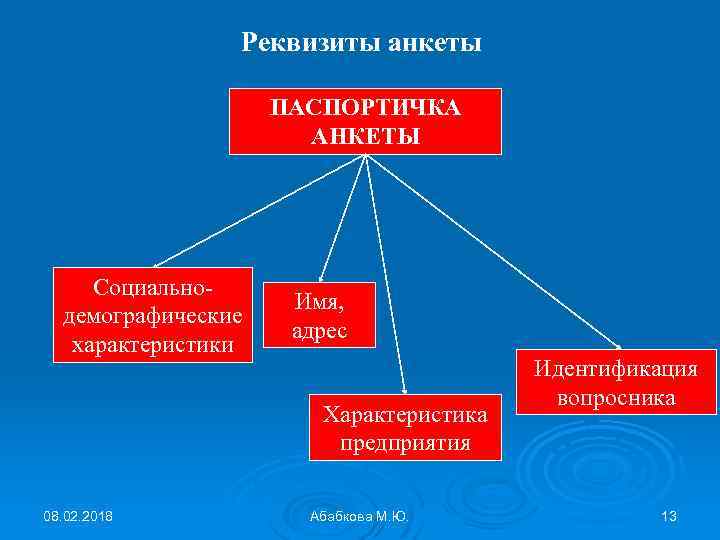 Реквизиты анкеты

ПАСПОРТИЧКА АНКЕТЫ

Социально-демографические характеристики

Имя, адрес

Характеристика предприятия

Идентификация вопросника

08.02.2018

Абабкова М.Ю.

13